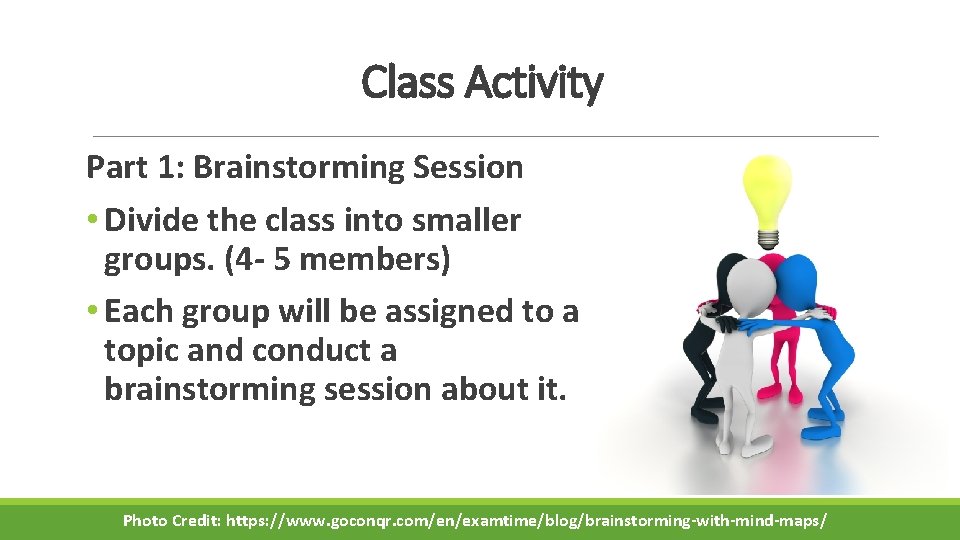 Class Activity

Part 1: Brainstorming Session

• Divide the class into smaller groups. (4- 5 members)

• Each group will be assigned to a topic and conduct a brainstorming session about it.

Photo Credit: https://www.goconqr.com/en/examtime/blog/brainstorming-with-mind-maps/